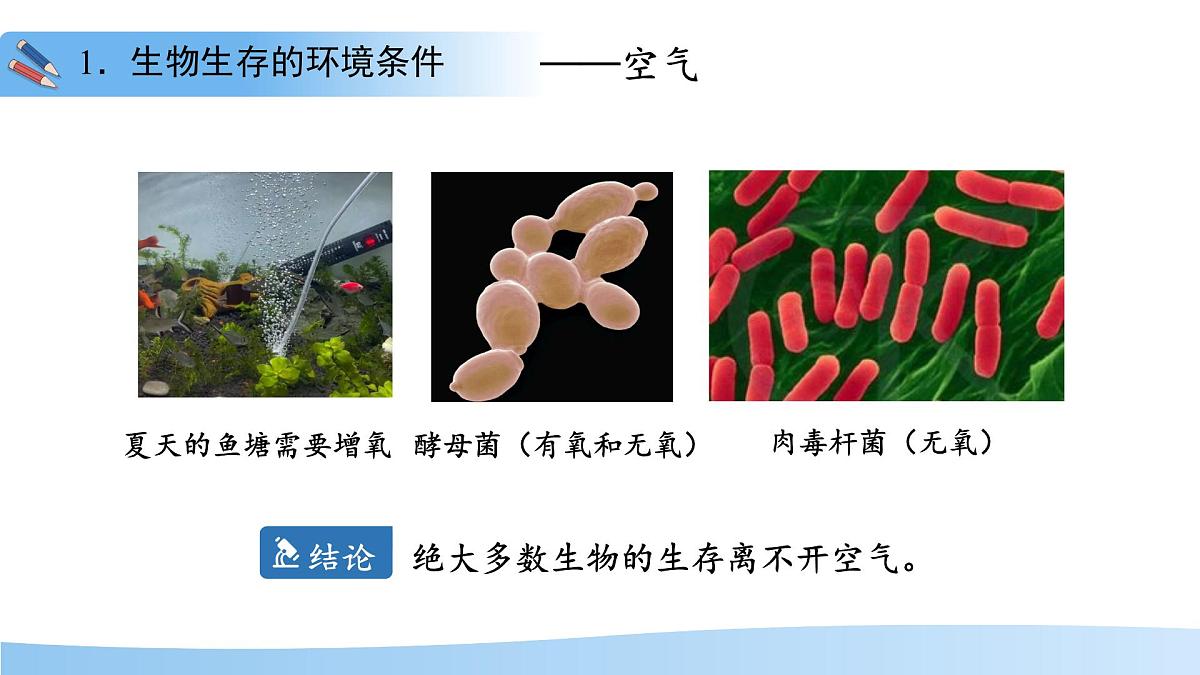 1. 生物生存的环境条件 ——空气

夏天的鱼塘需要增氧

酵母菌（有氧和无氧）

肉毒杆菌（无氧）

结论 绝大多数生物的生存离不开空气。